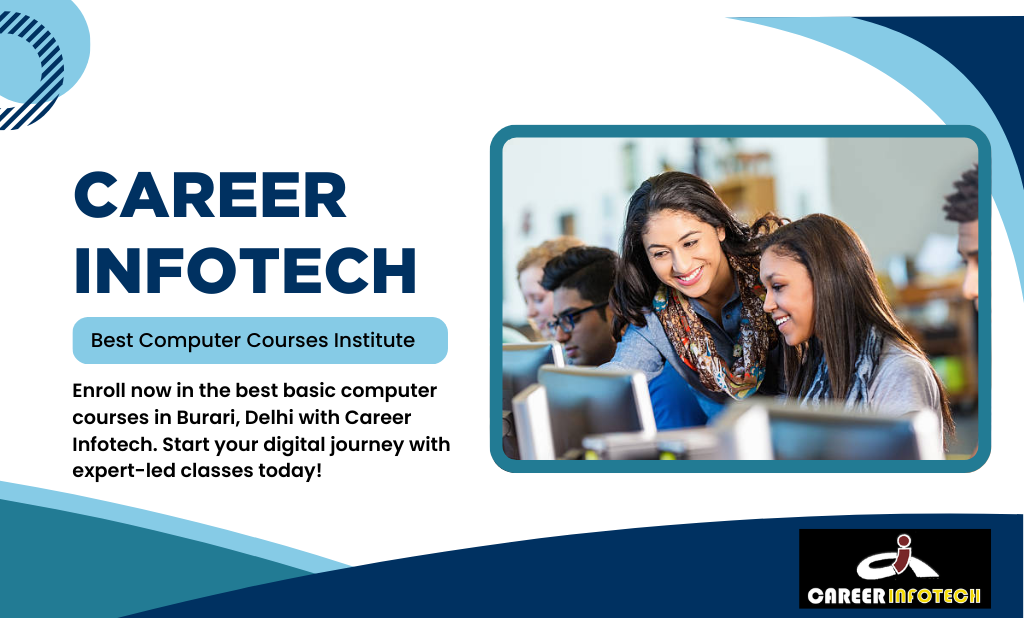 CAREER INFOTECH

Best Computer Courses Institute

Enroll now in the best basic computer courses in Burari, Delhi with Career Infotech. Start your digital journey with expert-led classes today!

CAREER INFOTECH